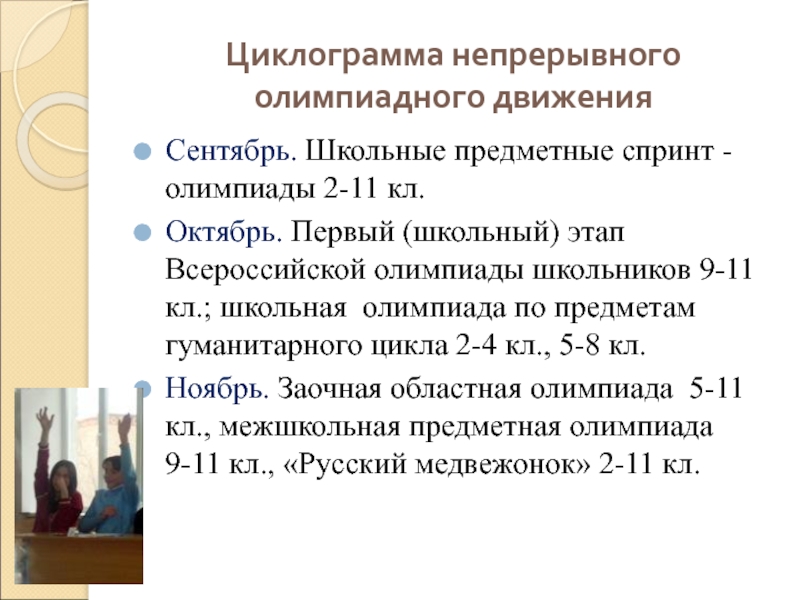 Циклограмма непрерывного олимпиадного движения

Сентябрь. Школьные предметные спринт - олимпиады 2-11 кл.

Октябрь. Первый (школьный) этап Всероссийской олимпиады школьников 9-11 кл.; школьная олимпиада по предметам гуманитарного цикла 2-4 кл., 5-8 кл.

Ноябрь. Заочная областная олимпиада 5-11 кл., межшкольная предметная олимпиада 9-11 кл., «Русский медвежонок» 2-11 кл.